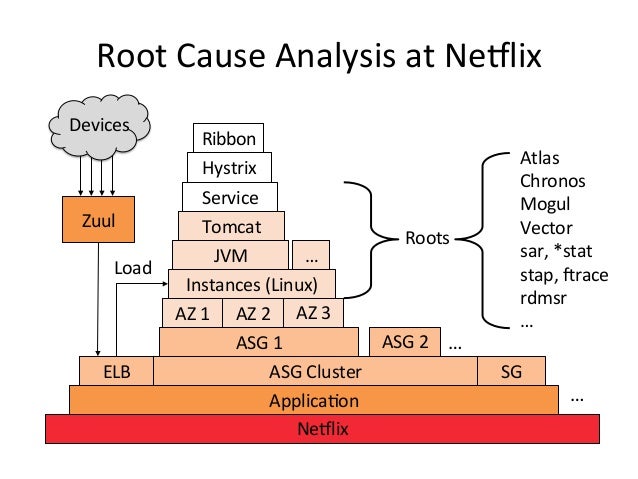 Root Cause Analysis at Netflix

Devices

Zuul

Load

Ribbon
Hystrix
Service
Tomcat
JVM
...
Instances (Linux)
AZ 1
AZ 2
AZ 3
ASG 1
ASG 2
...
ELB
ASG Cluster
SG
Application
...
Netflix

Roots

Atlas
Chronos
Mogul
Vector
sar, *stat
stap, ftrace
rdmsr
...